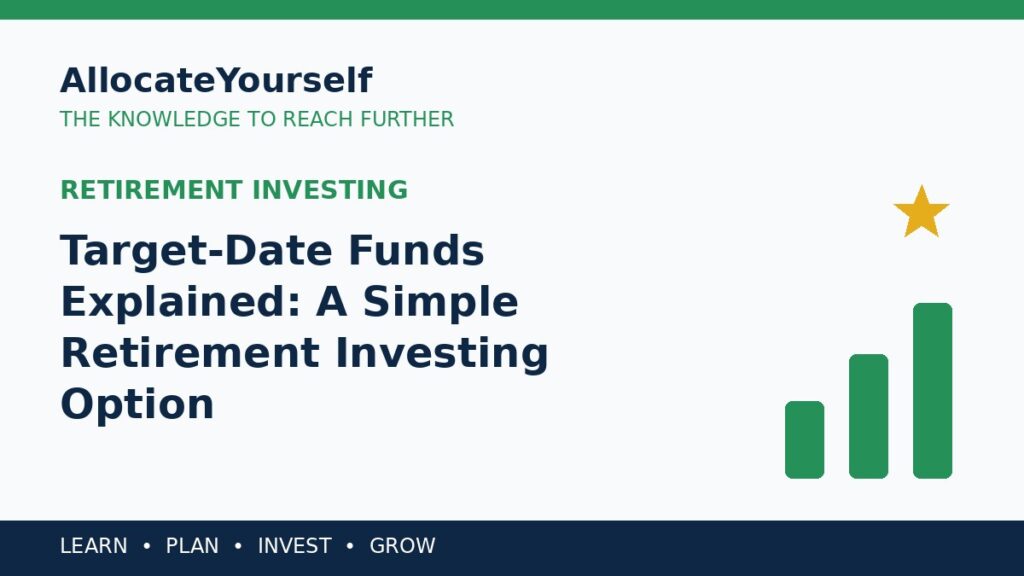 AllocateYourself
THE KNOWLEDGE TO REACH FURTHER

RETIREMENT INVESTING

Target-Date Funds Explained: A Simple Retirement Investing Option

LEARN • PLAN • INVEST • GROW